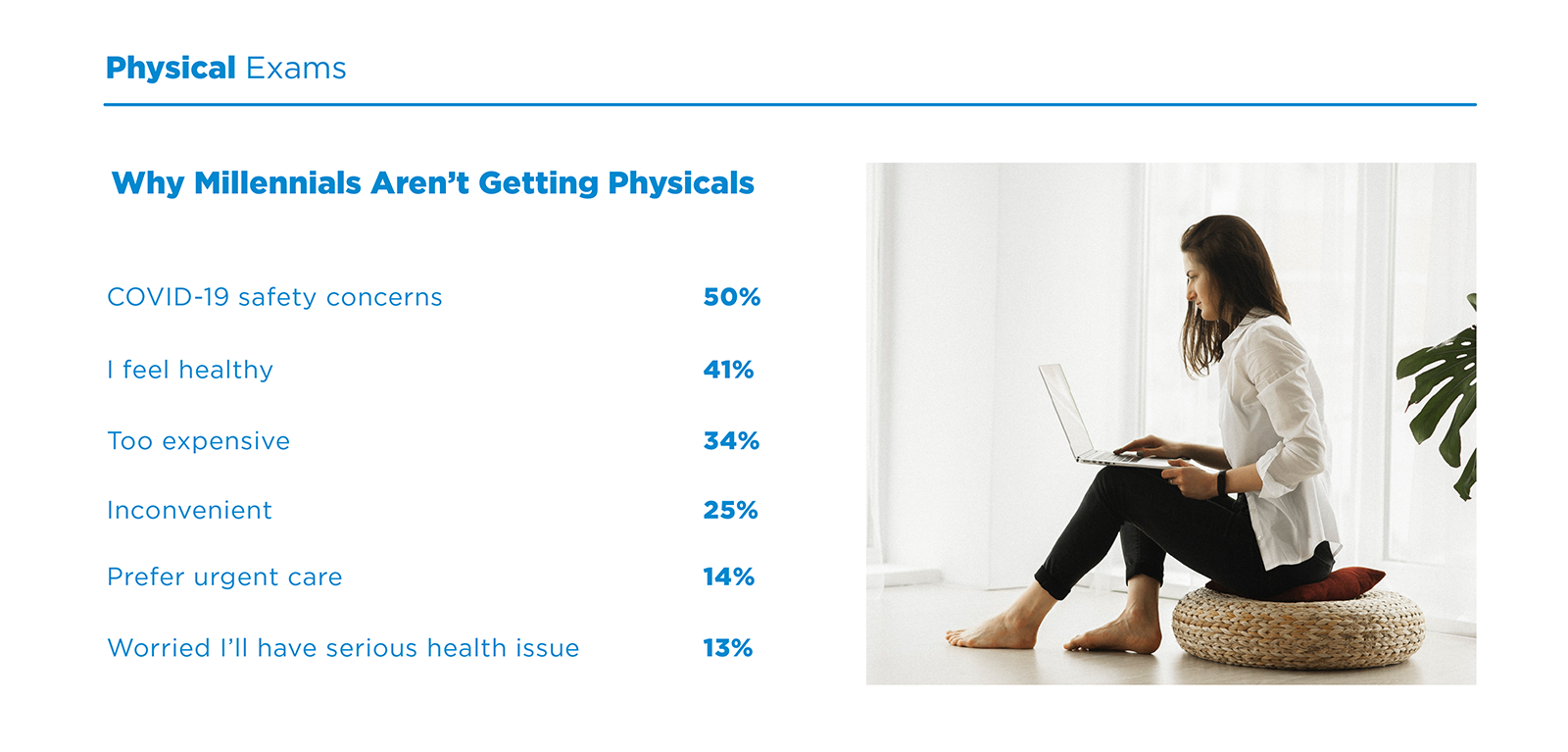 Physical Exams

Why Millennials Aren't Getting Physicals

| | |
|---|---|
| COVID-19 safety concerns | 50% |
| I feel healthy | 41% |
| Too expensive | 34% |
| Inconvenient | 25% |
| Prefer urgent care | 14% |
| Worried I'll have serious health issue | 13% |